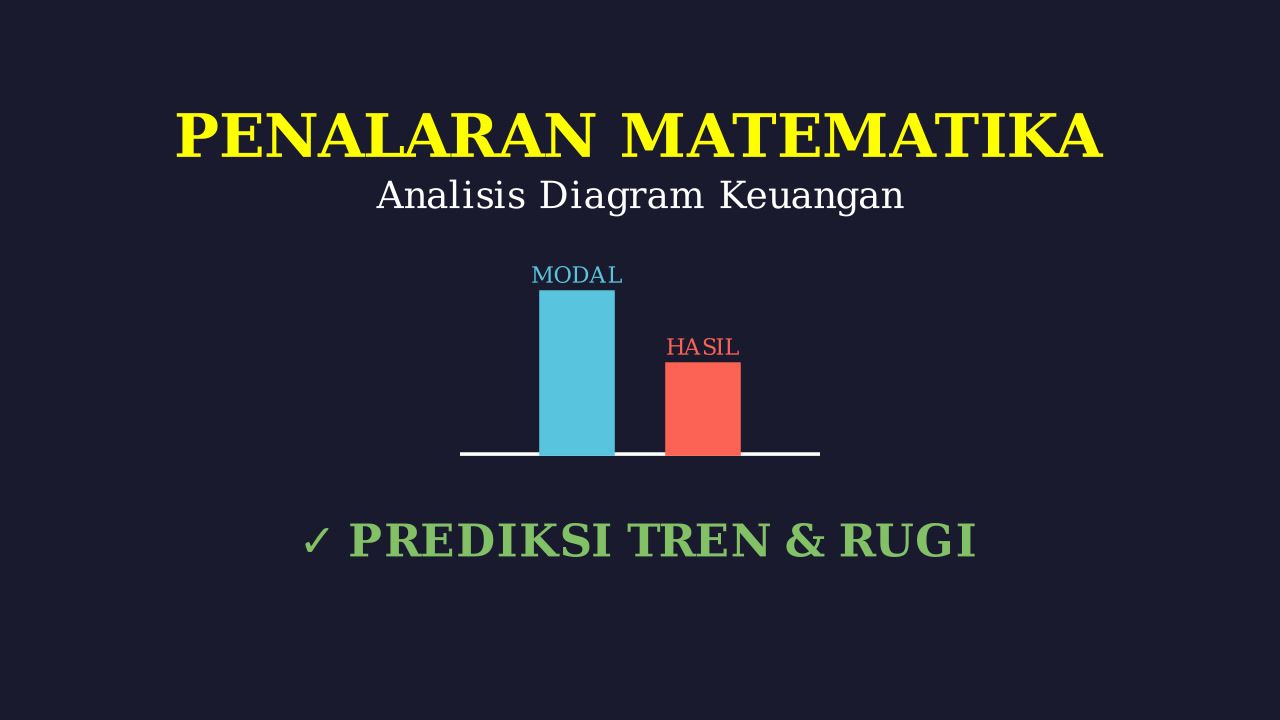 PENALARAN MATEMATIKA
Analisis Diagram Keuangan

MODAL
HASIL

✓ PREDIKSI TREN & RUGI